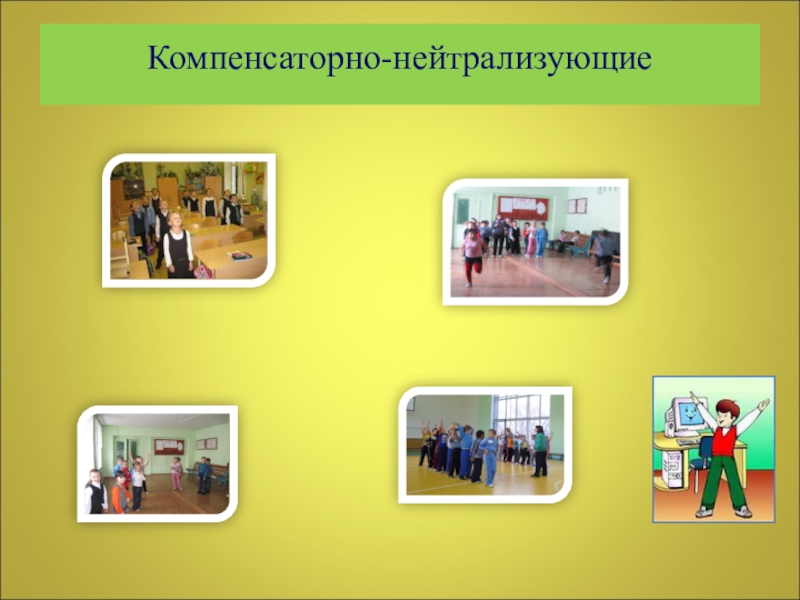 Компенсаторно-нейтрализующие